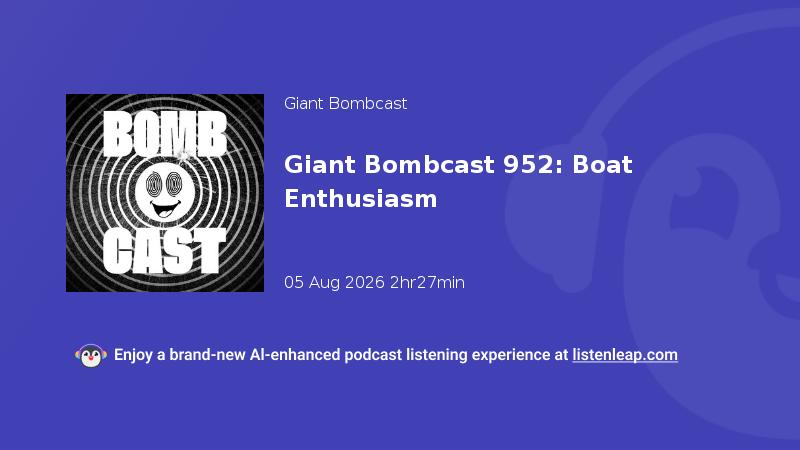 BOMB
CAST

Giant Bombcast

Giant Bombcast 952: Boat Enthusiasm

05 Aug 2026 2hr27min

Enjoy a brand-new AI-enhanced podcast listening experience at listenleap.com